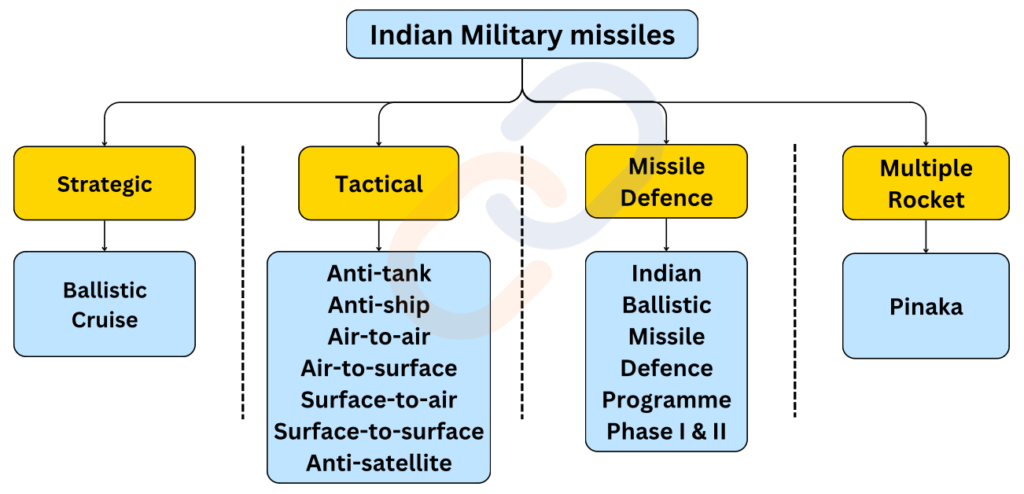 Indian Military missiles

Strategic

Ballistic
Cruise

Tactical

Anti-tank
Anti-ship
Air-to-air
Air-to-surface
Surface-to-air
Surface-to-surface
Anti-satellite

Missile Defence

Indian Ballistic Missile Defence Programme Phase I & II

Multiple Rocket

Pinaka